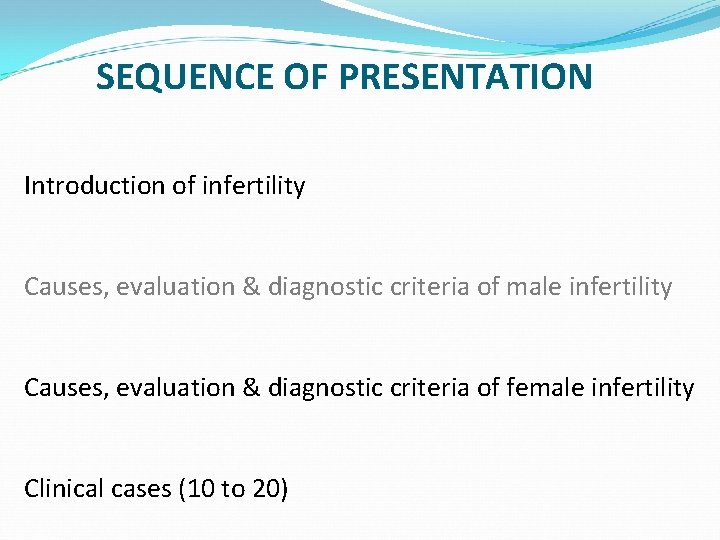 SEQUENCE OF PRESENTATION

Introduction of infertility

Causes, evaluation & diagnostic criteria of male infertility

Causes, evaluation & diagnostic criteria of female infertility

Clinical cases (10 to 20)